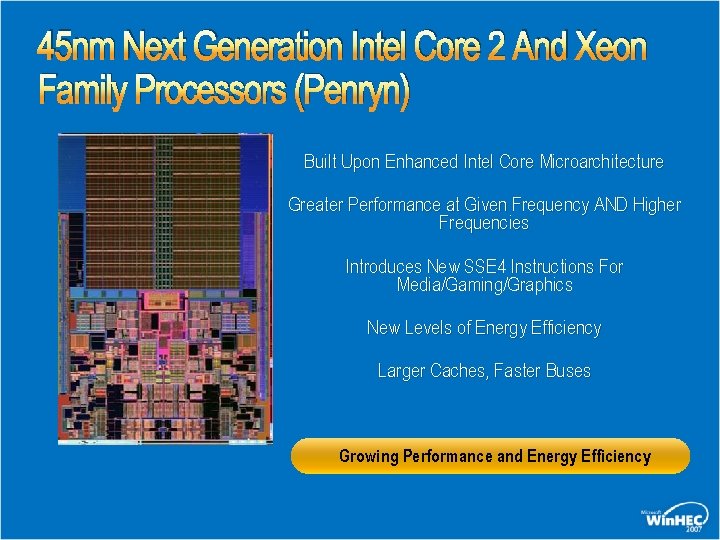 45nm Next Generation Intel Core 2 And Xeon Family Processors (Penryn)

Built Upon Enhanced Intel Core Microarchitecture

Greater Performance at Given Frequency AND Higher Frequencies

Introduces New SSE4 Instructions For Media/Gaming/Graphics

New Levels of Energy Efficiency

Larger Caches, Faster Buses

Growing Performance and Energy Efficiency

Microsoft WinHEC 2007